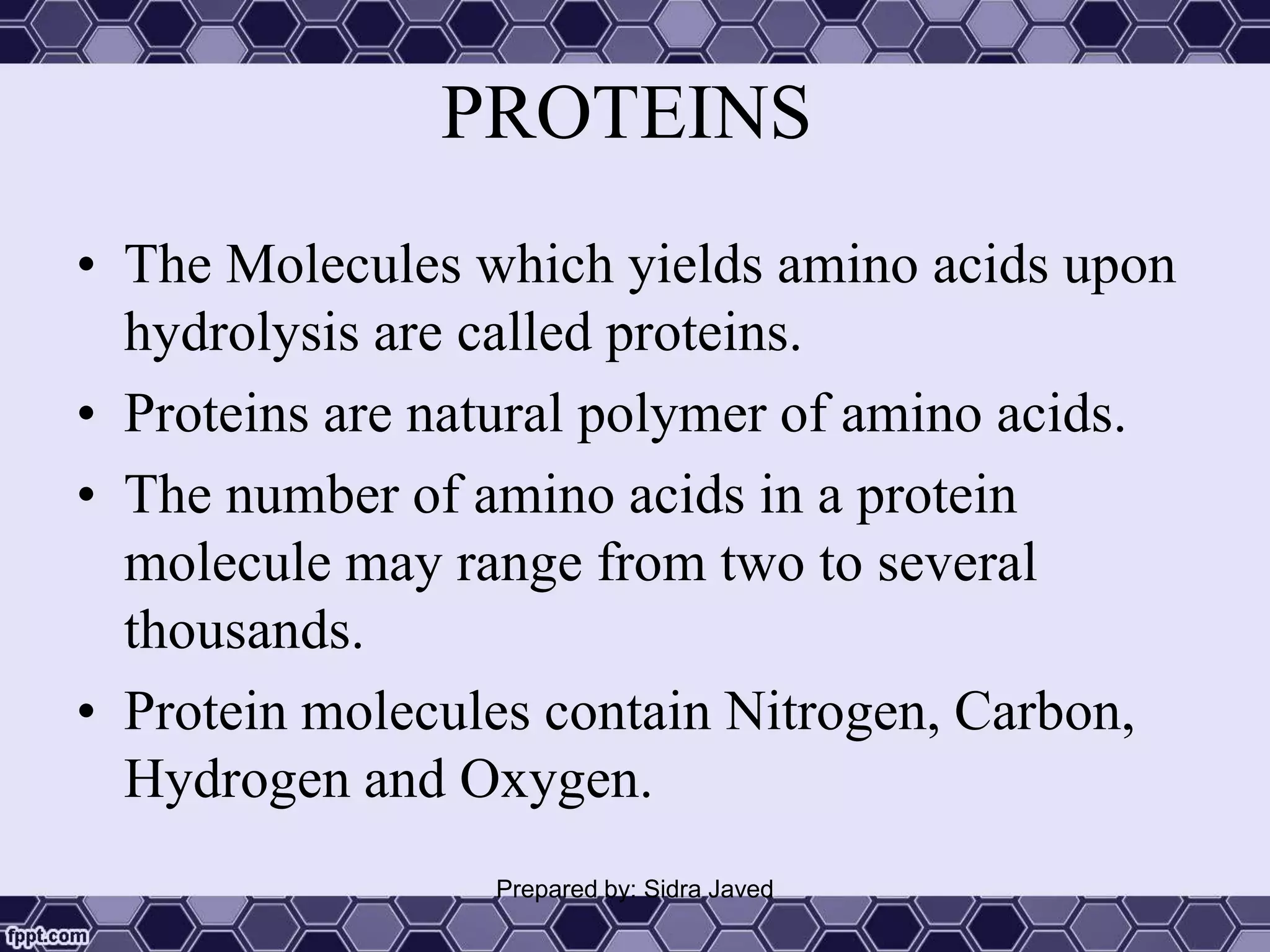 PROTEINS

• The Molecules which yields amino acids upon hydrolysis are called proteins.

• Proteins are natural polymer of amino acids.

• The number of amino acids in a protein molecule may range from two to several thousands.

• Protein molecules contain Nitrogen, Carbon, Hydrogen and Oxygen.

Prepared by: Sidra Javed

fppt.com